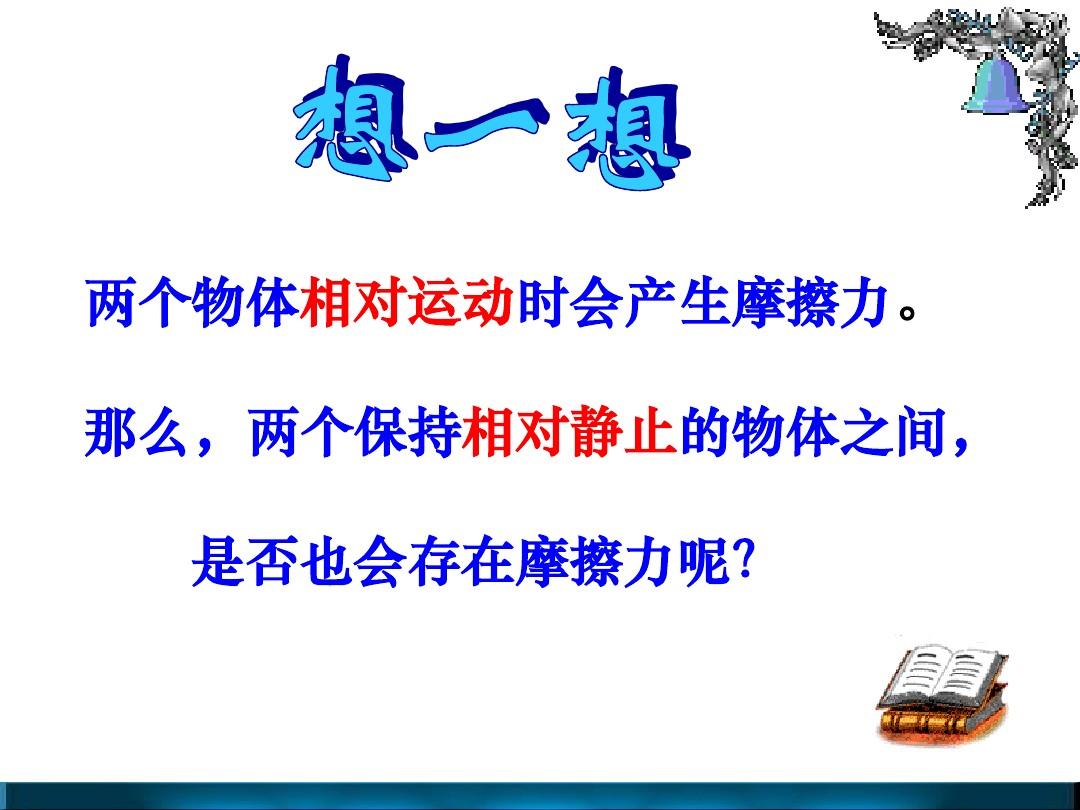 想一想

两个物体相对运动时会产生摩擦力。

那么，两个保持相对静止的物体之间，

是否也会存在摩擦力呢?